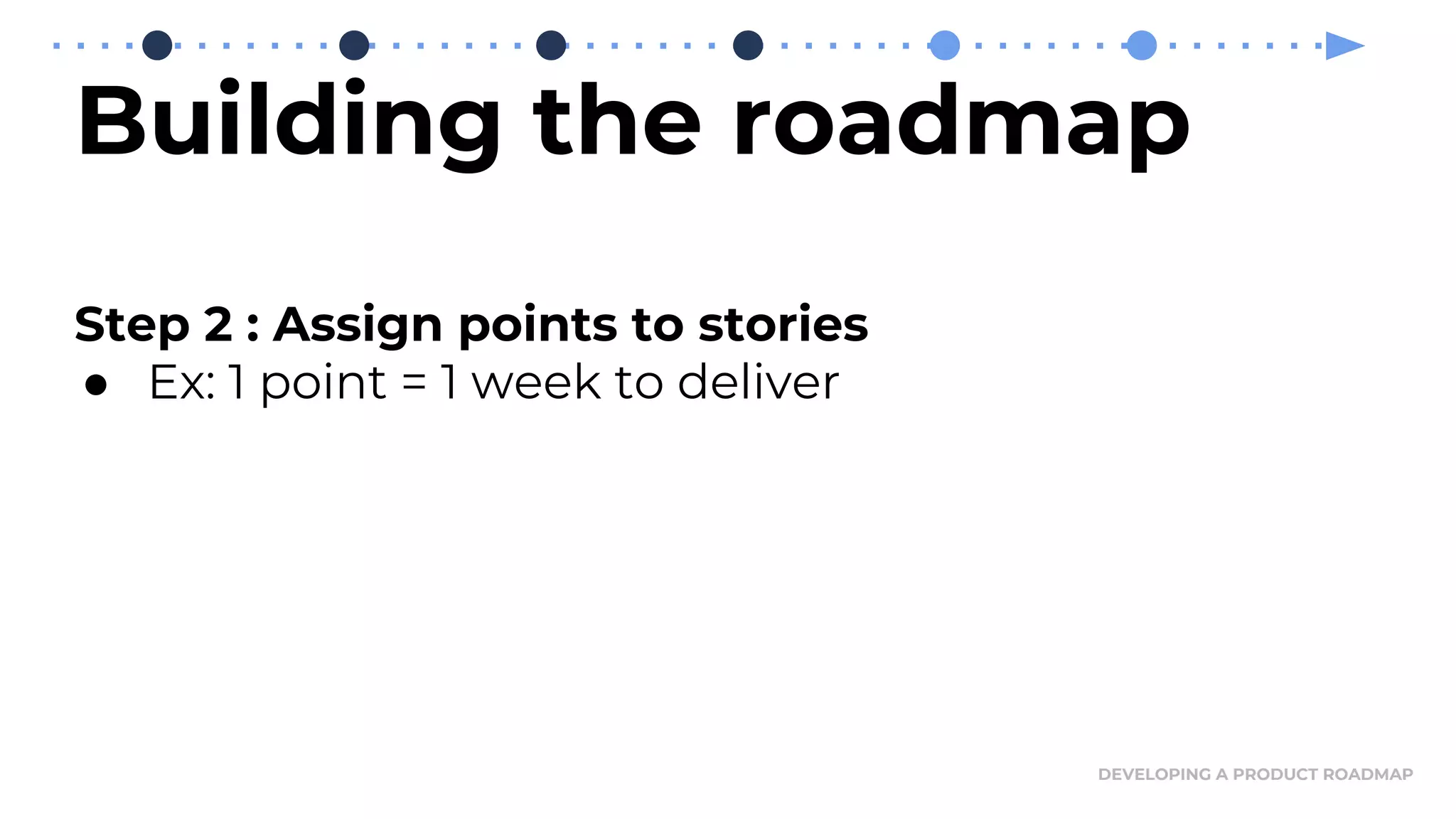 Building the roadmap

Step 2 : Assign points to stories
● Ex: 1 point = 1 week to deliver

DEVELOPING A PRODUCT ROADMAP